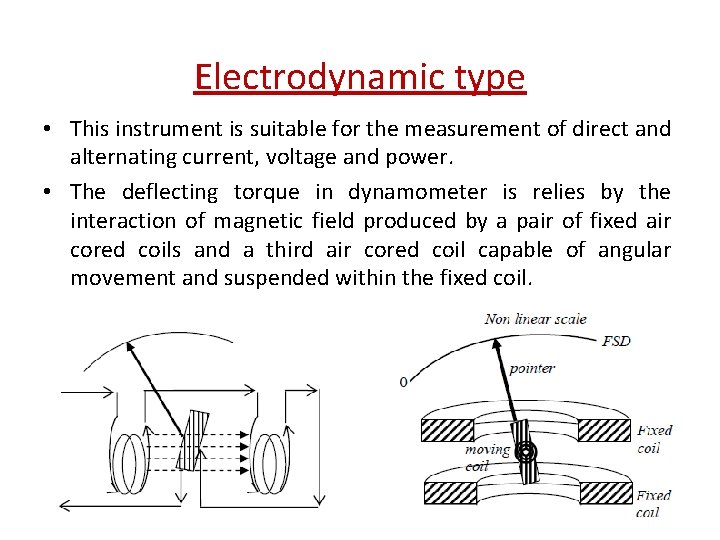 Electrodynamic type

• This instrument is suitable for the measurement of direct and alternating current, voltage and power.

• The deflecting torque in dynamometer is relies by the interaction of magnetic field produced by a pair of fixed air cored coils and a third air cored coil capable of angular movement and suspended within the fixed coil.

Non linear scale
FSD
0
pointer
Fixed coil
moving coil
Fixed coil